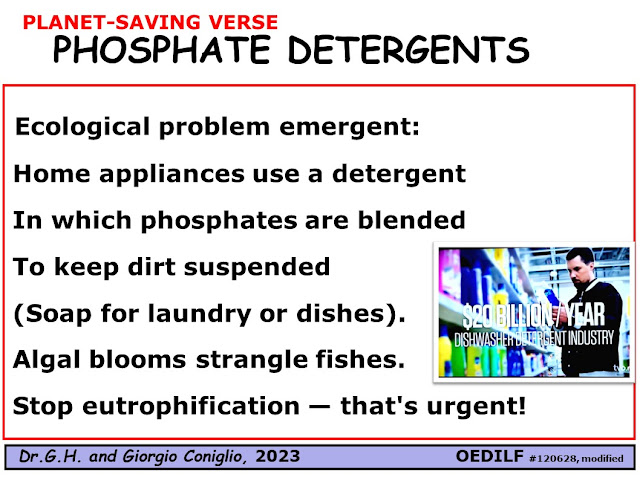 PLANET-SAVING VERSE
PHOSPHATE DETERGENTS

Ecological problem emergent:
Home appliances use a detergent
In which phosphates are blended
To keep dirt suspended
(Soap for laundry or dishes).
Algal blooms strangle fishes.
Stop eutrophification — that's urgent!

$20 BILLION / YEAR
DISHWASHER DETERGENT INDUSTRY

Dr.G.H. and Giorgio Coniglio, 2023
OEDILF #120628, modified